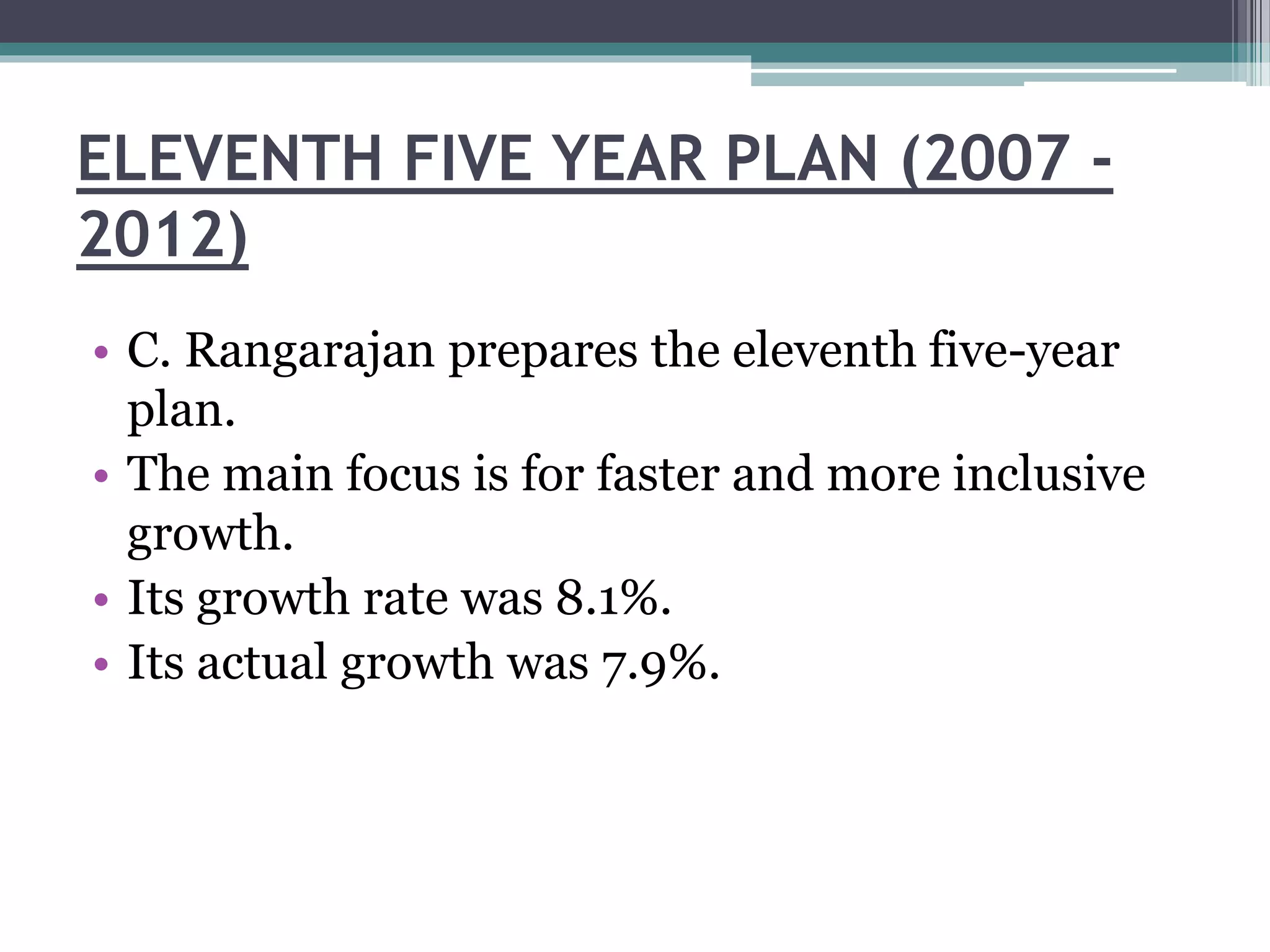 ELEVENTH FIVE YEAR PLAN (2007 - 2012)

• C. Rangarajan prepares the eleventh five-year plan.
• The main focus is for faster and more inclusive growth.
• Its growth rate was 8.1%.
• Its actual growth was 7.9%.